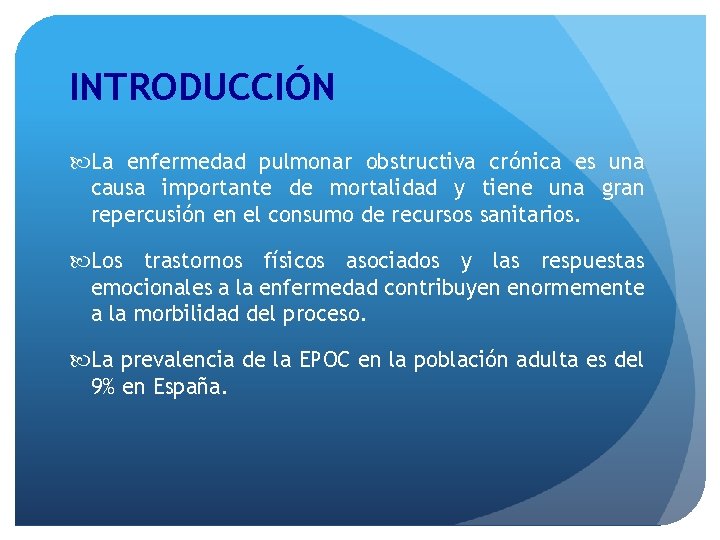 INTRODUCCIÓN

La enfermedad pulmonar obstructiva crónica es una causa importante de mortalidad y tiene una gran repercusión en el consumo de recursos sanitarios.

Los trastornos físicos asociados y las respuestas emocionales a la enfermedad contribuyen enormemente a la morbilidad del proceso.

La prevalencia de la EPOC en la población adulta es del 9% en España.